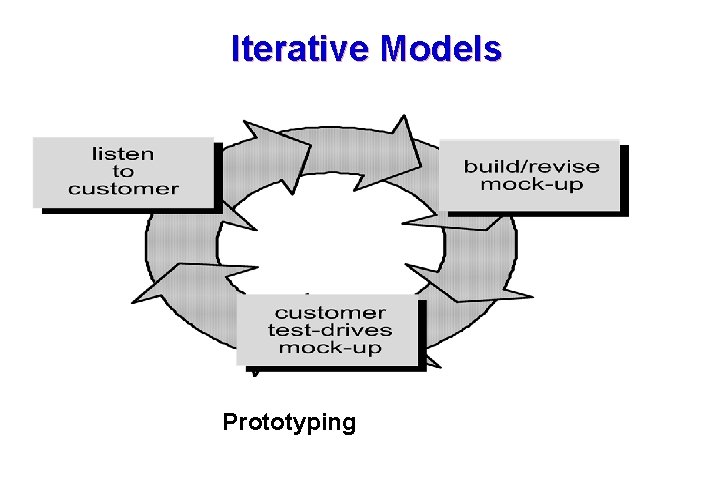 Iterative Models

listen to customer

build/revise mock-up

customer test-drives mock-up

Prototyping